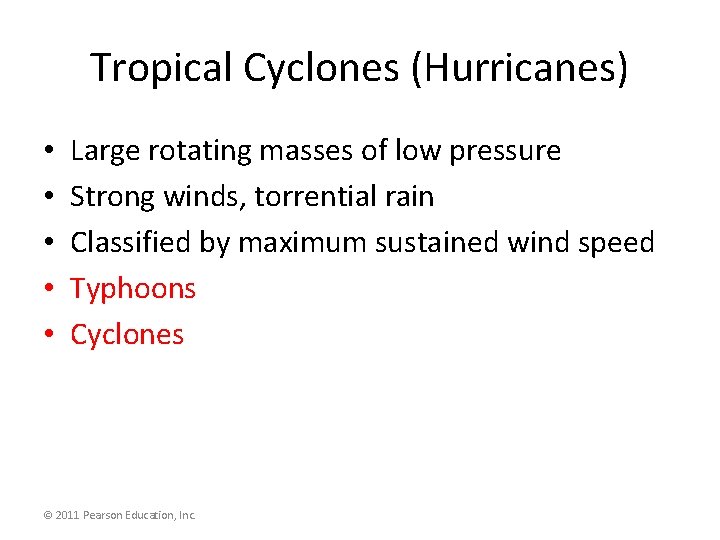 Tropical Cyclones (Hurricanes)

• Large rotating masses of low pressure
• Strong winds, torrential rain
• Classified by maximum sustained wind speed
• Typhoons
• Cyclones

© 2011 Pearson Education, Inc.